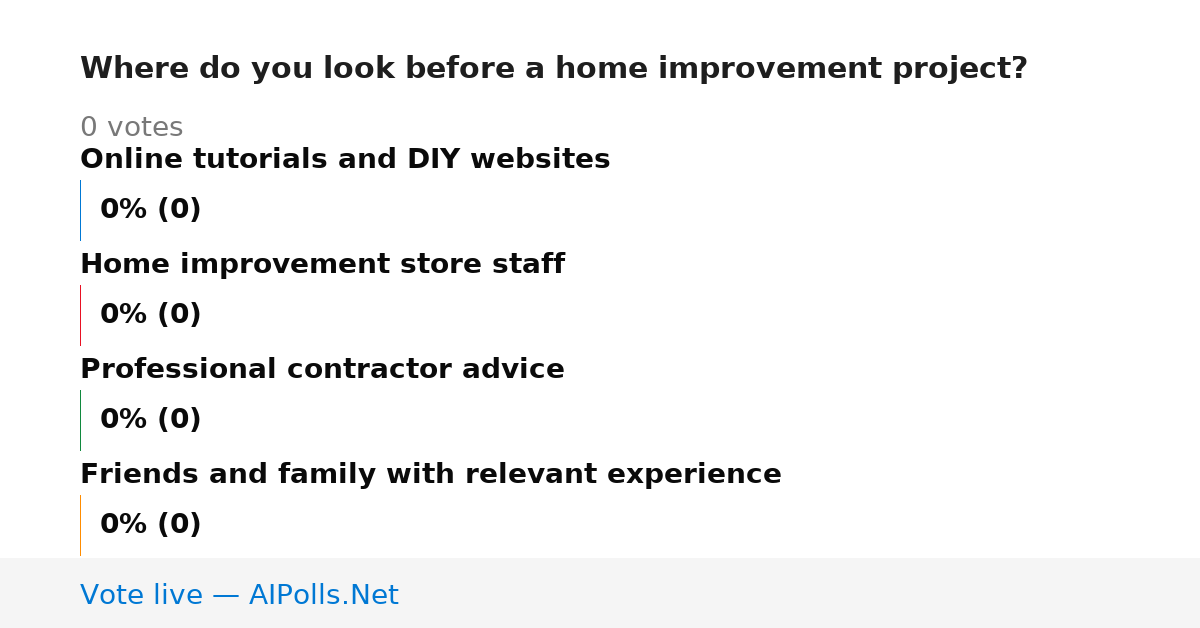 Where do you look before a home improvement project?

0 votes

Online tutorials and DIY websites

0% (0)

Home improvement store staff

0% (0)

Professional contractor advice

0% (0)

Friends and family with relevant experience

0% (0)

Vote live — AIPolls.Net